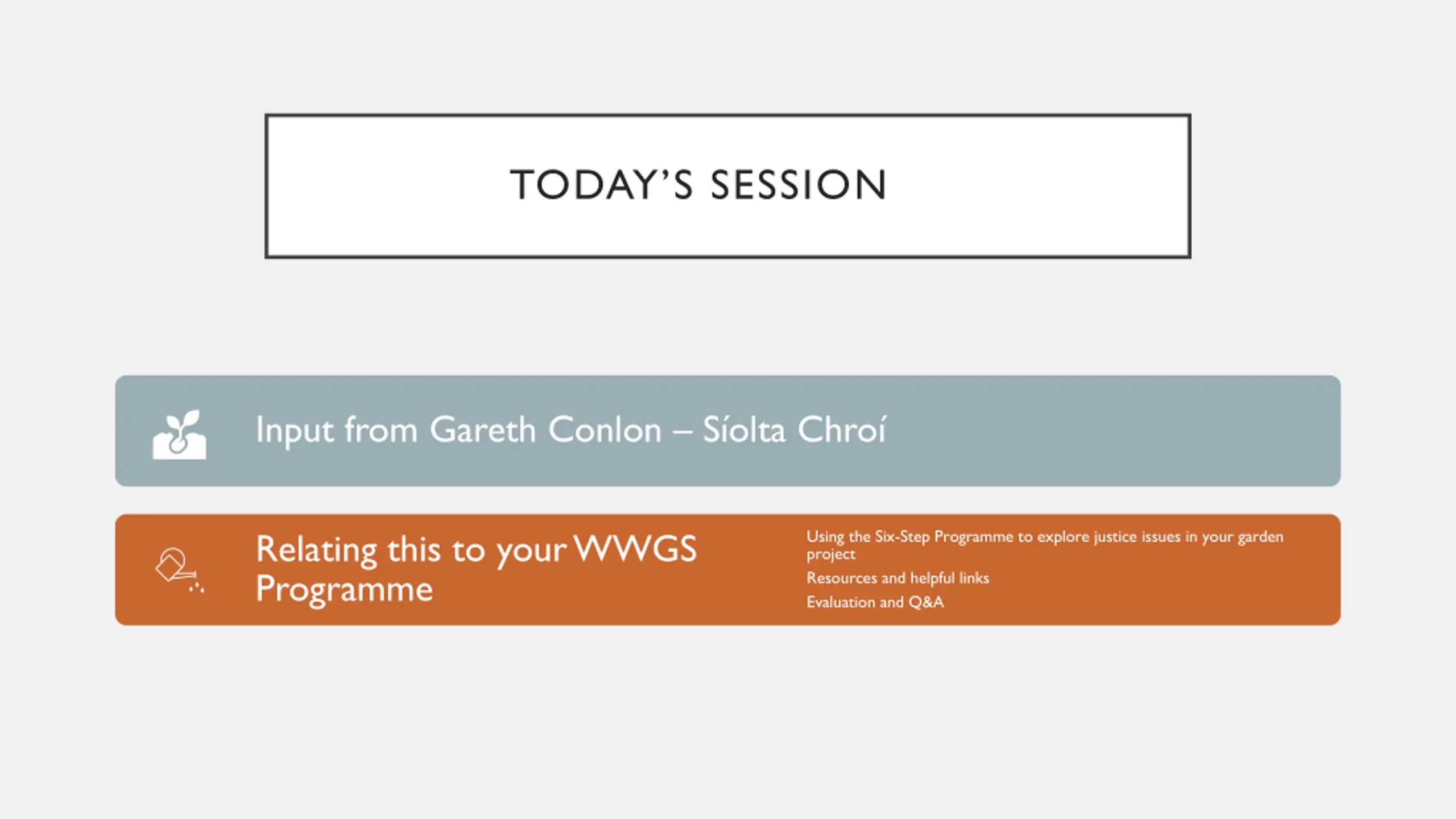 TODAY'S SESSION

Input from Gareth Conlon – Síolta Chroí

Relating this to your WWGS Programme

Using the Six-Step Programme to explore justice issues in your garden project

Resources and helpful links

Evaluation and Q&A